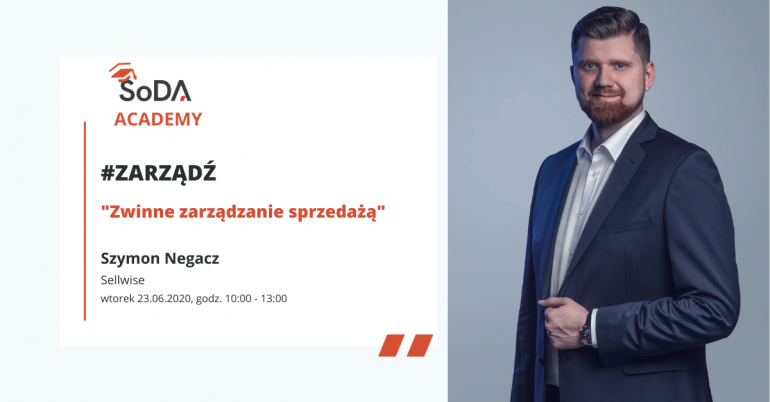 SoDA
ACADEMY

#ZARZĄDŹ

"Zwinne zarządzanie sprzedażą"

Szymon Negacz
Sellwise
wtorek 23.06.2020, godz. 10:00 - 13:00